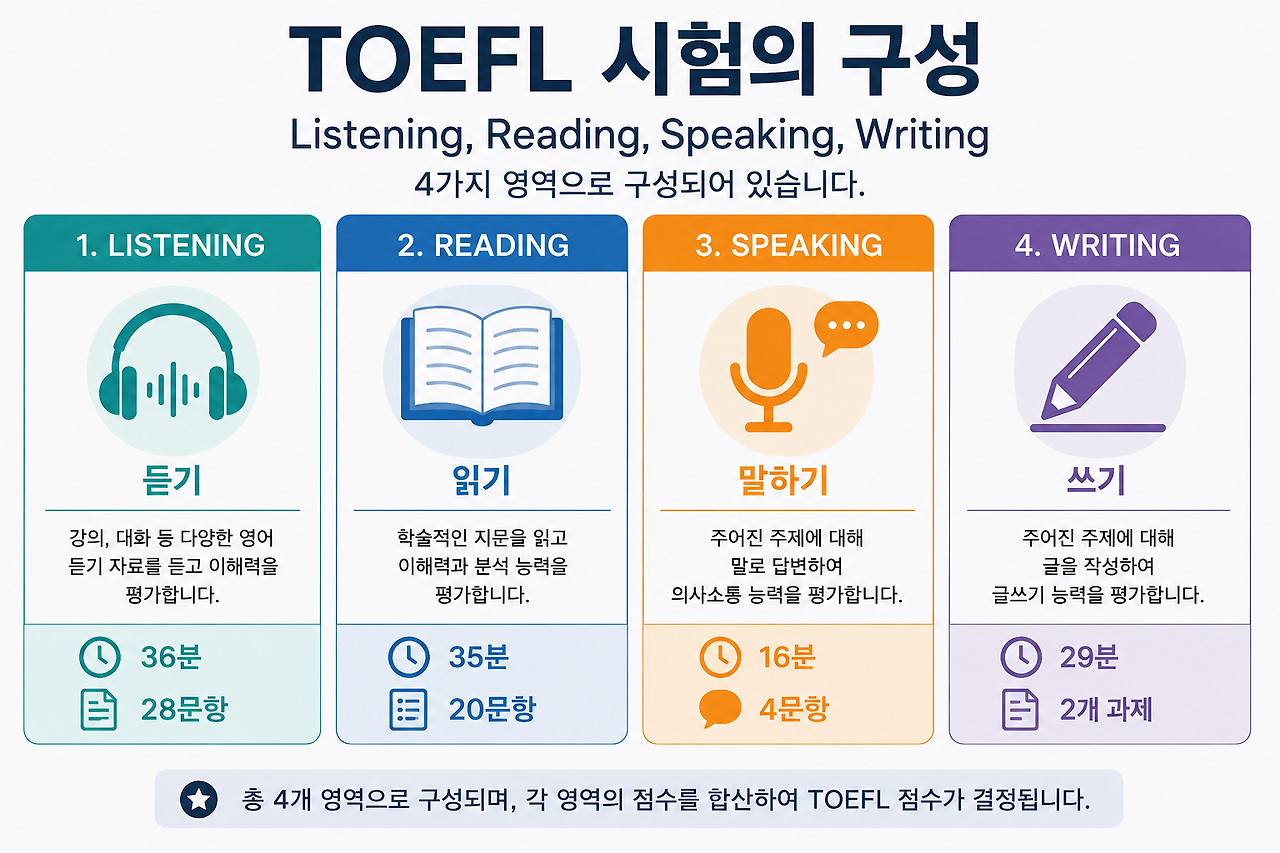 TOEFL 시험의 구성

Listening, Reading, Speaking, Writing
4가지 영역으로 구성되어 있습니다.

1. LISTENING

듣기

강의, 대화 등 다양한 영어 듣기 자료를 듣고 이해력을 평가합니다.

36분
28문항

2. READING

읽기

학술적인 지문을 읽고 이해력과 분석 능력을 평가합니다.

35분
20문항

3. SPEAKING

말하기

주어진 주제에 대해 말로 답변하여 의사소통 능력을 평가합니다.

16분
4문항

4. WRITING

쓰기

주어진 주제에 대해 글을 작성하여 글쓰기 능력을 평가합니다.

29분
2개 과제

총 4개 영역으로 구성되며, 각 영역의 점수를 합산하여 TOEFL 점수가 결정됩니다.